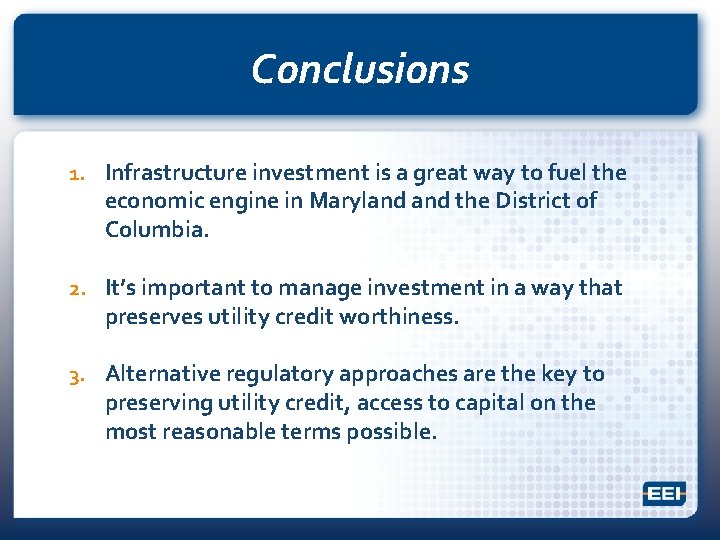 Conclusions

1. Infrastructure investment is a great way to fuel the economic engine in Maryland and the District of Columbia.

2. It's important to manage investment in a way that preserves utility credit worthiness.

3. Alternative regulatory approaches are the key to preserving utility credit, access to capital on the most reasonable terms possible.

EEI